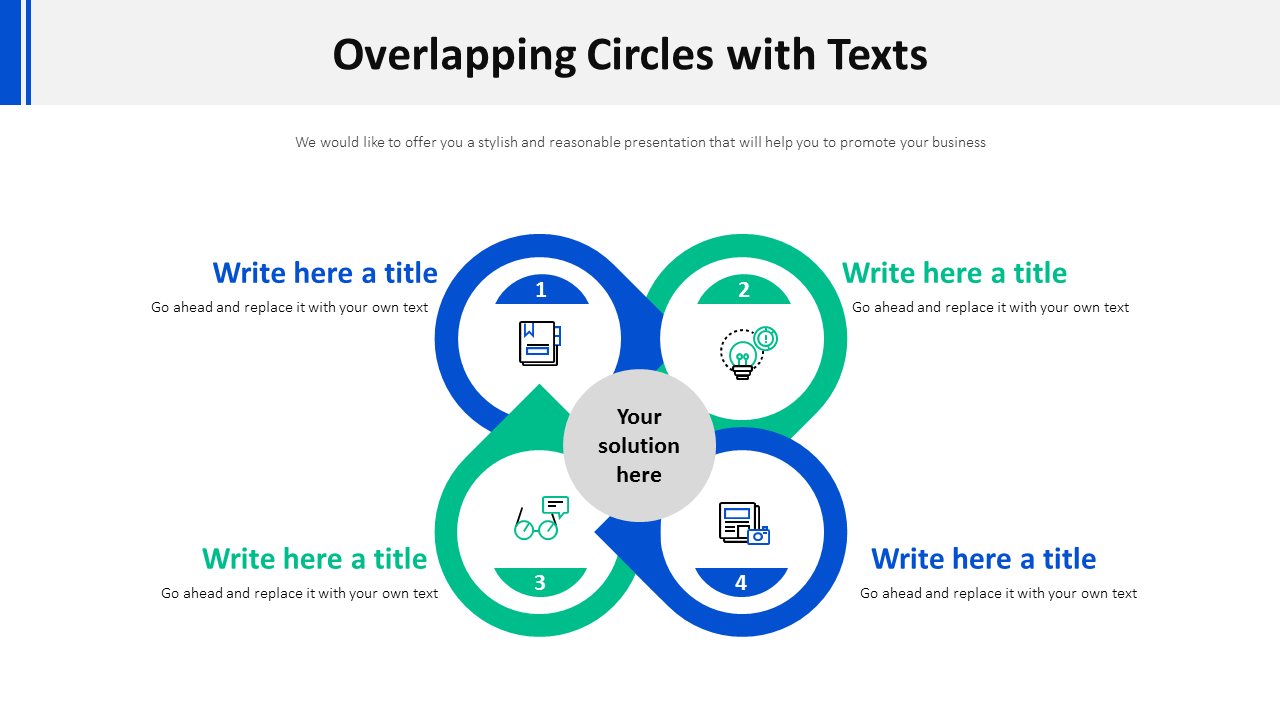 Overlapping Circles with Texts

We would like to offer you a stylish and reasonable presentation that will help you to promote your business

Write here a title
Go ahead and replace it with your own text

1

2

Write here a title
Go ahead and replace it with your own text

Your solution here

Write here a title
Go ahead and replace it with your own text

3

4

Write here a title
Go ahead and replace it with your own text